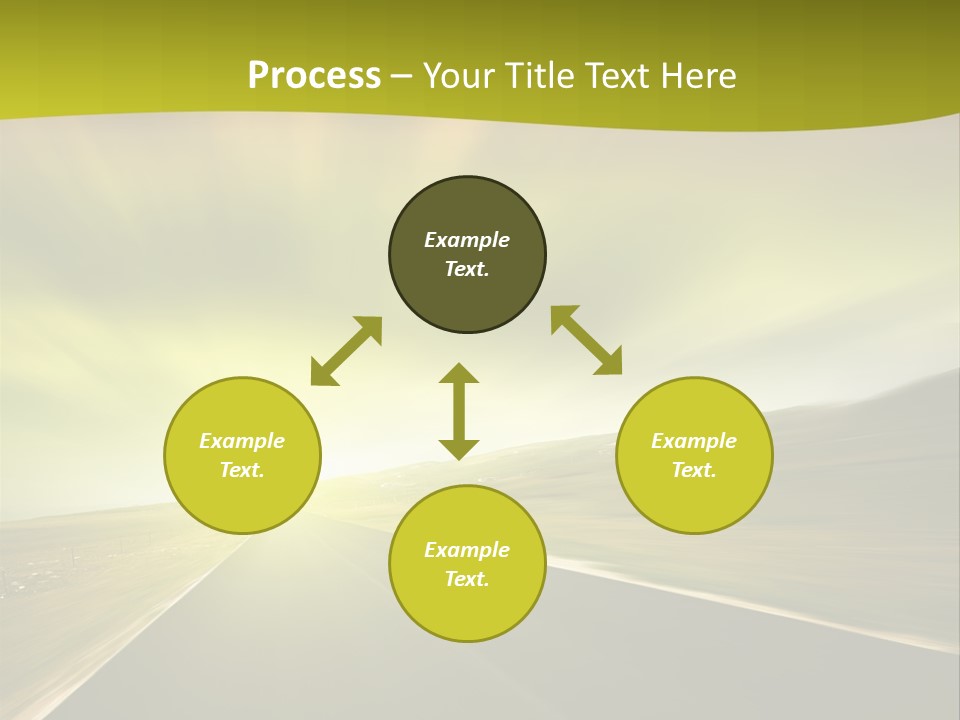 Process – Your Title Text Here

Example Text.

Example Text.

Example Text.

Example Text.